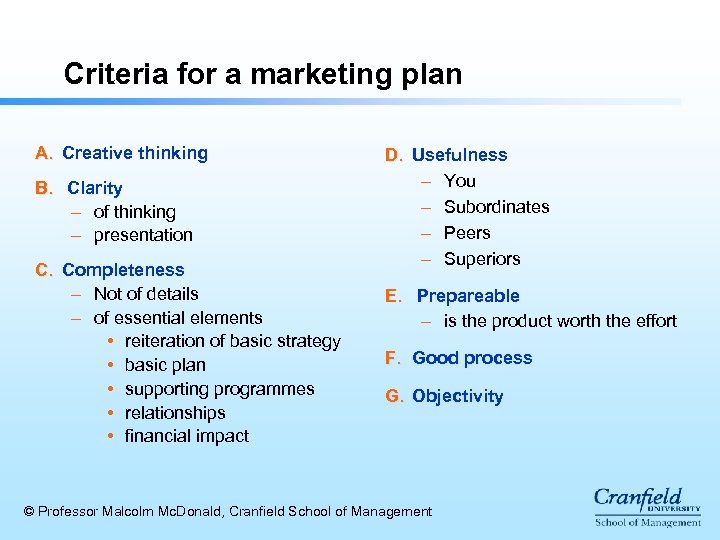 Criteria for a marketing plan

A. Creative thinking

B. Clarity
– of thinking
– presentation

C. Completeness
– Not of details
– of essential elements
• reiteration of basic strategy
• basic plan
• supporting programmes
• relationships
• financial impact

D. Usefulness
– You
– Subordinates
– Peers
– Superiors

E. Prepareable
– is the product worth the effort

F. Good process

G. Objectivity

© Professor Malcolm McDonald, Cranfield School of Management

Cranfield UNIVERSITY School of Management